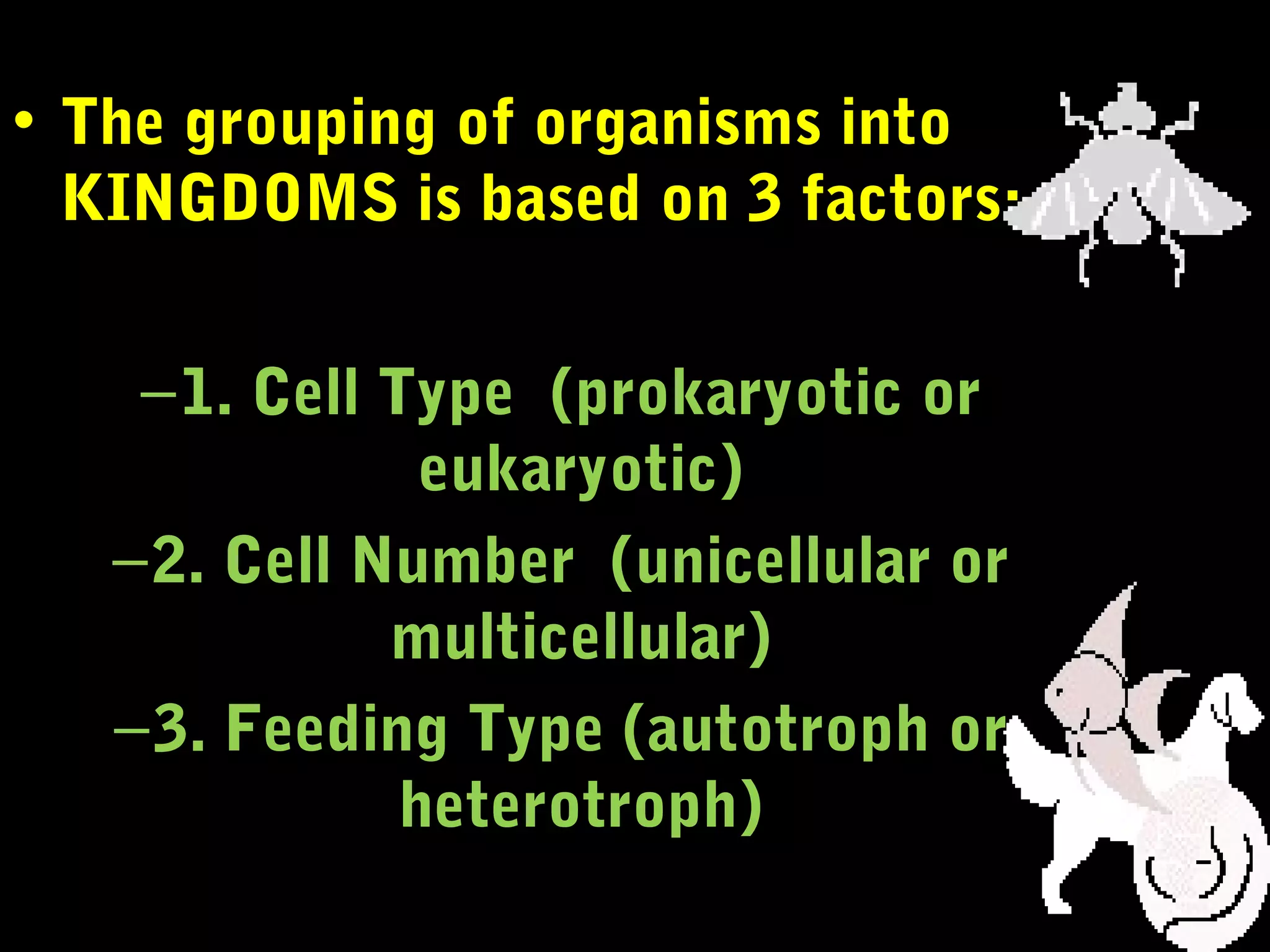 • The grouping of organisms into KINGDOMS is based on 3 factors:

–1. Cell Type (prokaryotic or eukaryotic)

–2. Cell Number (unicellular or multicellular)

–3. Feeding Type (autotroph or heterotroph)